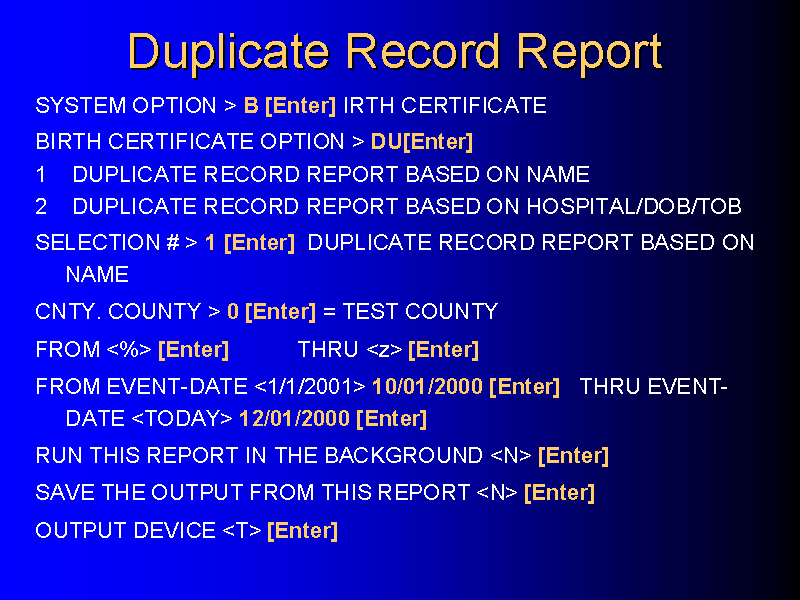 Duplicate Record Report

SYSTEM OPTION > B [Enter] IRTH CERTIFICATE

BIRTH CERTIFICATE OPTION > DU[Enter]

1 DUPLICATE RECORD REPORT BASED ON NAME

2 DUPLICATE RECORD REPORT BASED ON HOSPITAL/DOB/TOB

SELECTION # > 1 [Enter] DUPLICATE RECORD REPORT BASED ON NAME

CNTY. COUNTY > 0 [Enter] = TEST COUNTY

FROM <%> [Enter] THRU <z> [Enter]

FROM EVENT-DATE <1/1/2001> 10/01/2000 [Enter] THRU EVENT-DATE <TODAY> 12/01/2000 [Enter]

RUN THIS REPORT IN THE BACKGROUND <N> [Enter]

SAVE THE OUTPUT FROM THIS REPORT <N> [Enter]

OUTPUT DEVICE <T> [Enter]